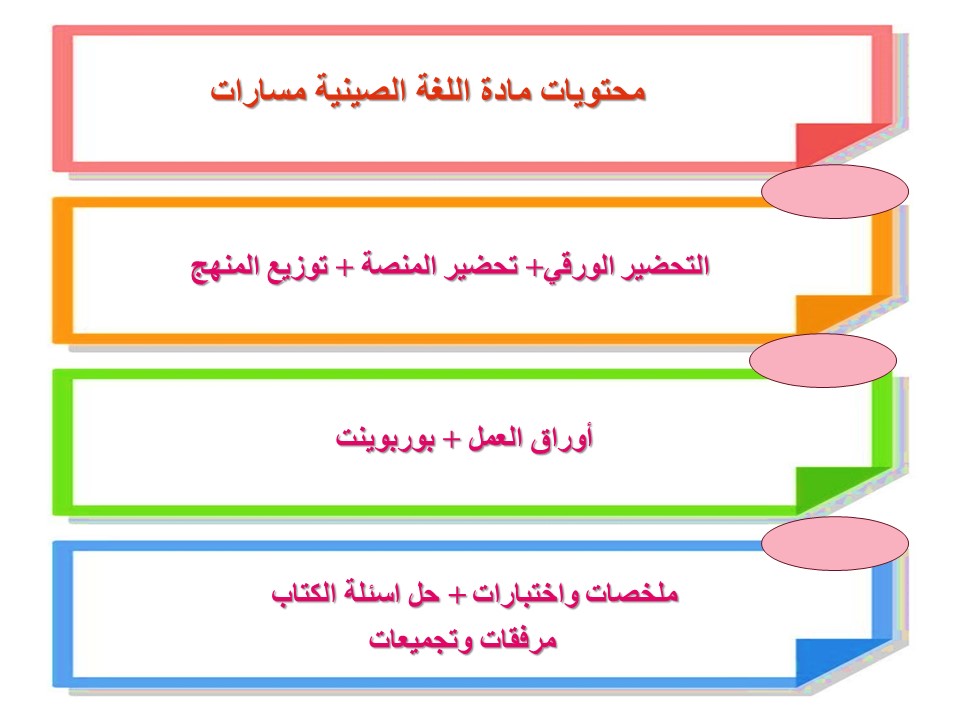 محتويات مادة اللغة الصينية مسارات

التحضير الورقي+ تحضير المنصة + توزيع المنهج

أوراق العمل + بوربوينت

ملخصات واختبارات + حل اسئلة الكتاب
مرفقات وتجميعات